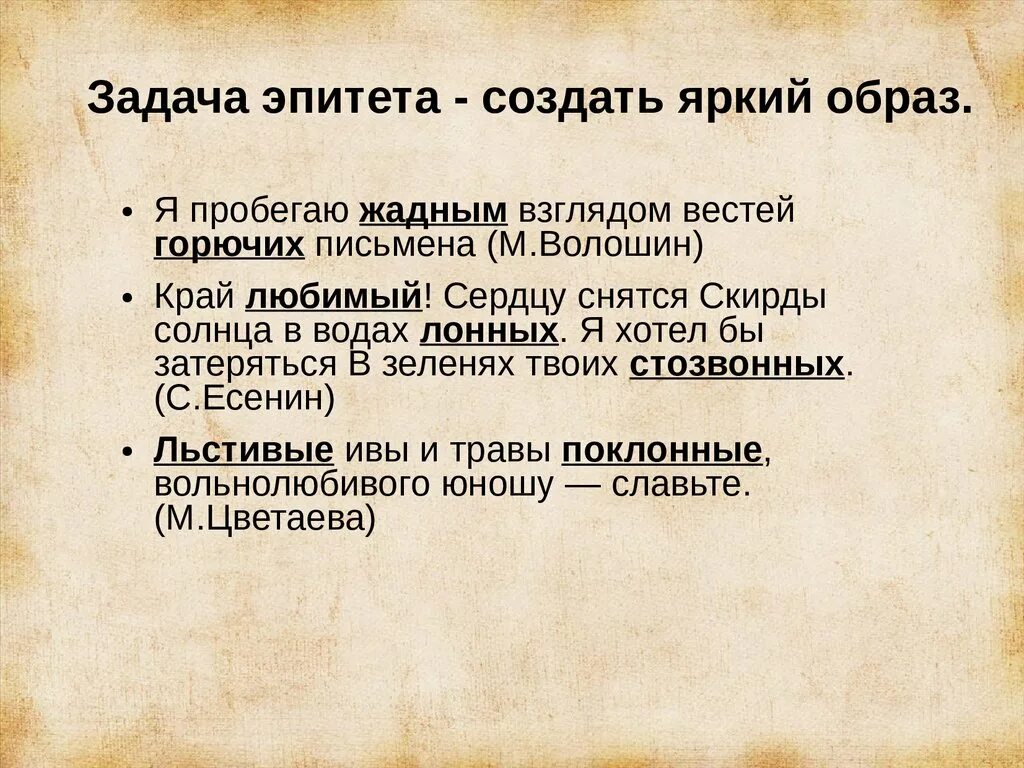 Задача эпитета - создать яркий образ.

• Я пробегаю жадным взглядом вестей горючих письмена (М.Волошин)

• Край любимый! Сердцу снятся Скирды солнца в водах лонных. Я хотел бы затеряться В зеленях твоих стозвонных. (С.Есенин)

• Льстивые ивы и травы поклонные, вольнолюбивого юношу — славьте. (М.Цветаева)